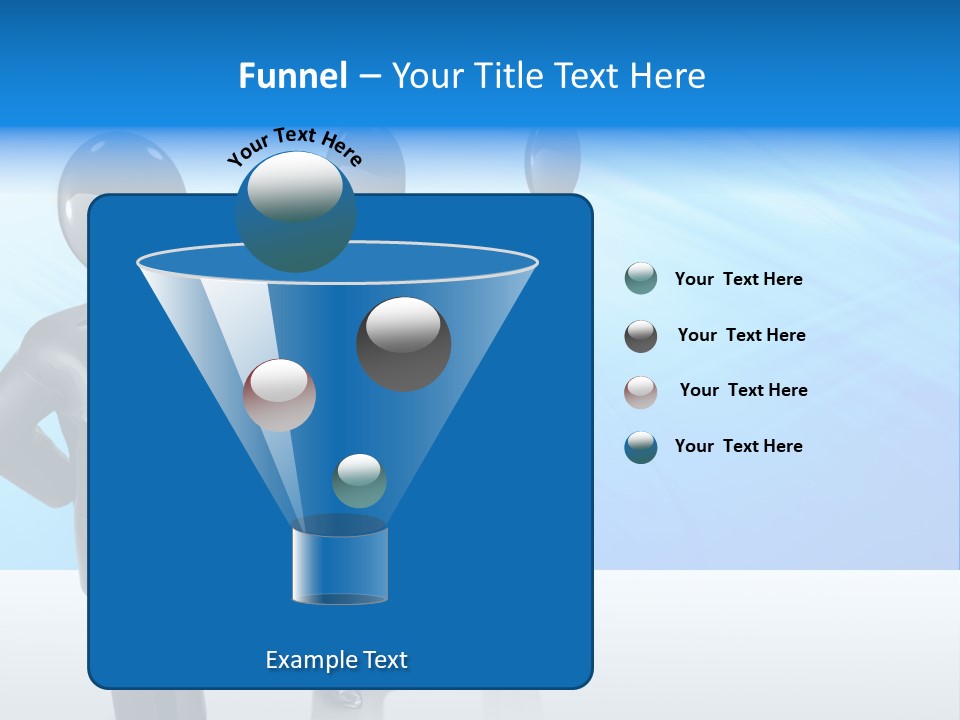 Funnel – Your Title Text Here

Your Text Here

Your Text Here

Your Text Here

Your Text Here

Your Text Here

Example Text